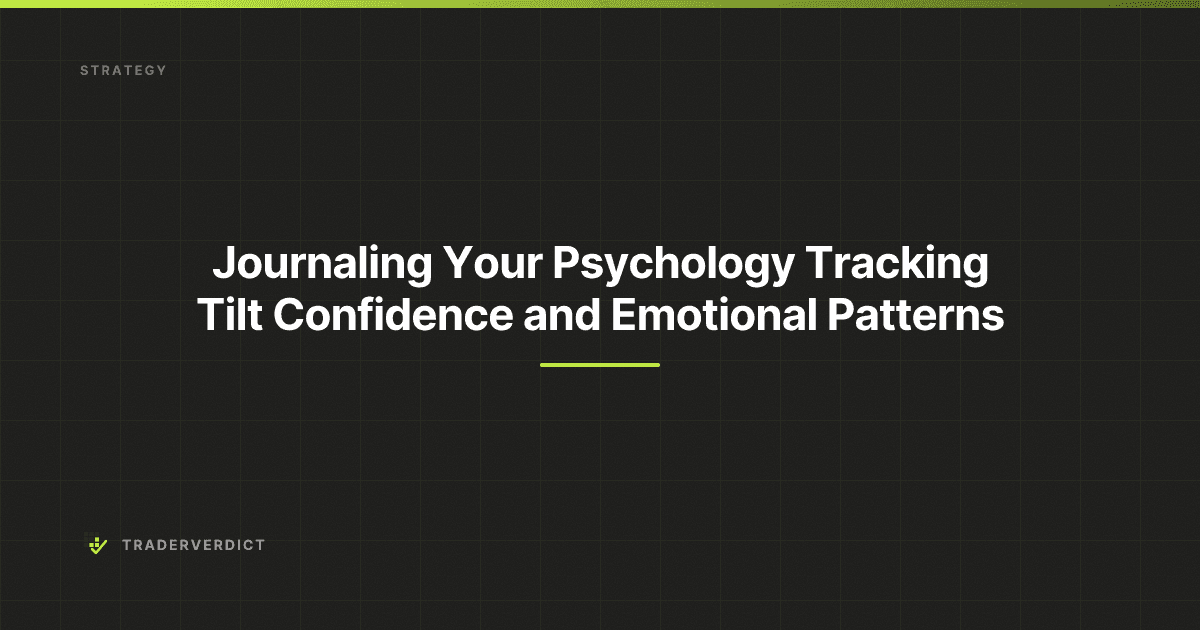 STRATEGY

Journaling Your Psychology Tracking Tilt Confidence and Emotional Patterns

TRADERVERDICT